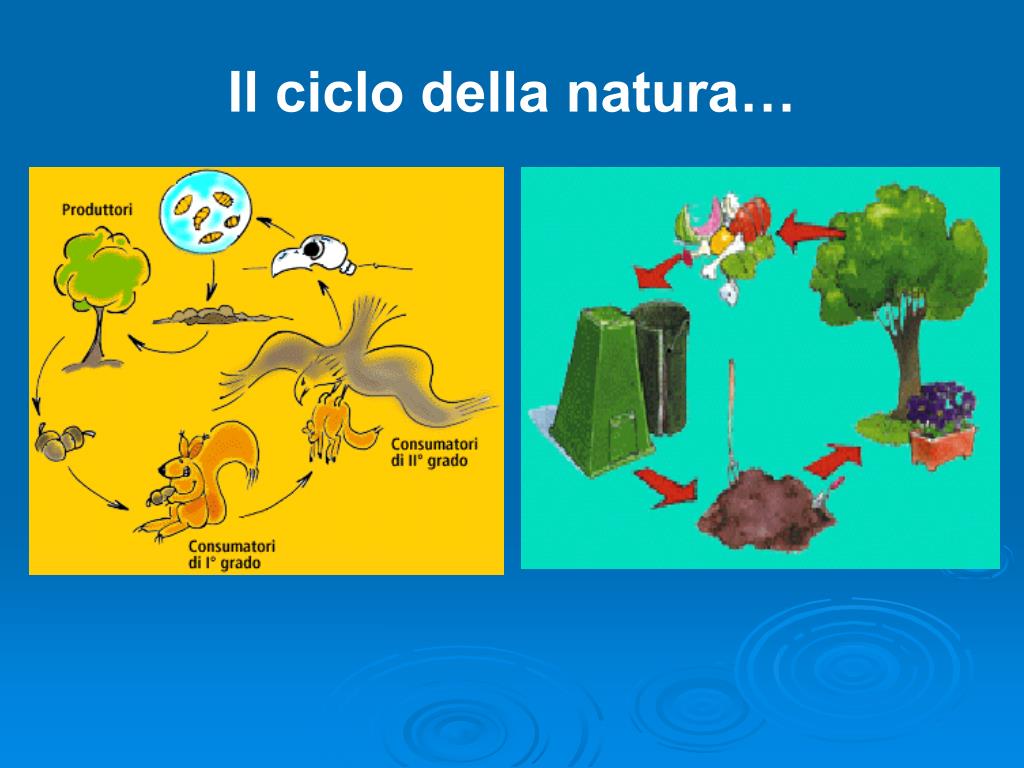 Il ciclo della natura…

Produttori

Consumatori di II° grado

Consumatori di I° grado